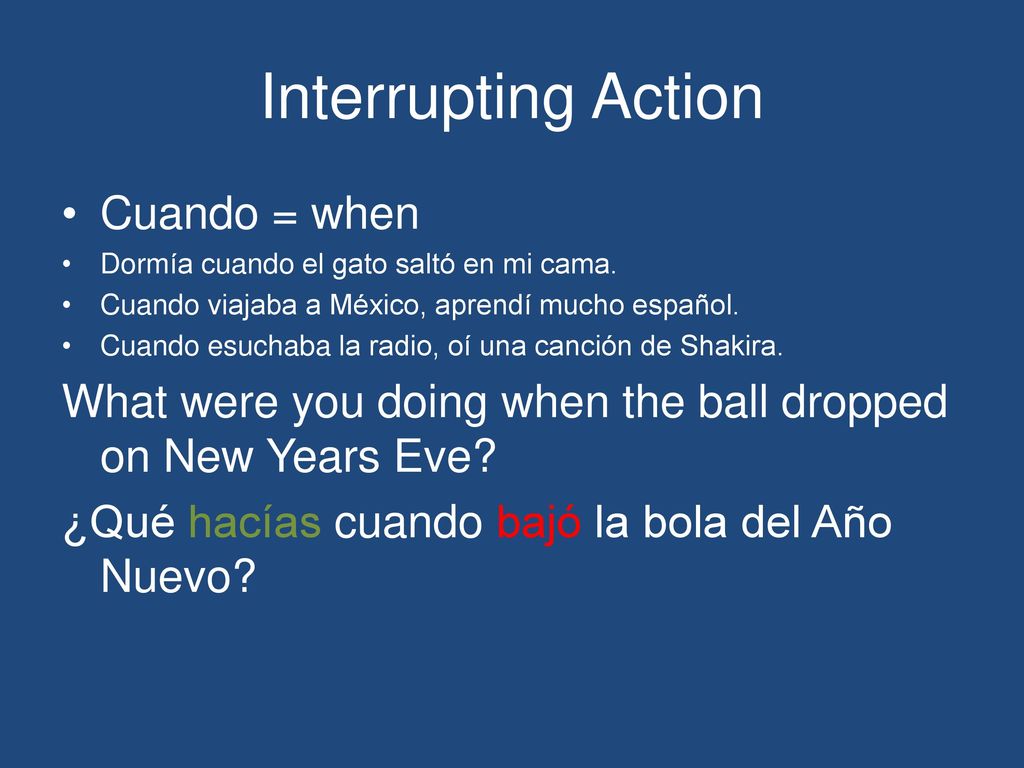 Interrupting Action

• Cuando = when
• Dormía cuando el gato saltó en mi cama.
• Cuando viajaba a México, aprendí mucho español.
• Cuando esuchaba la radio, oí una canción de Shakira.

What were you doing when the ball dropped on New Years Eve?

¿Qué hacías cuando bajó la bola del Año Nuevo?